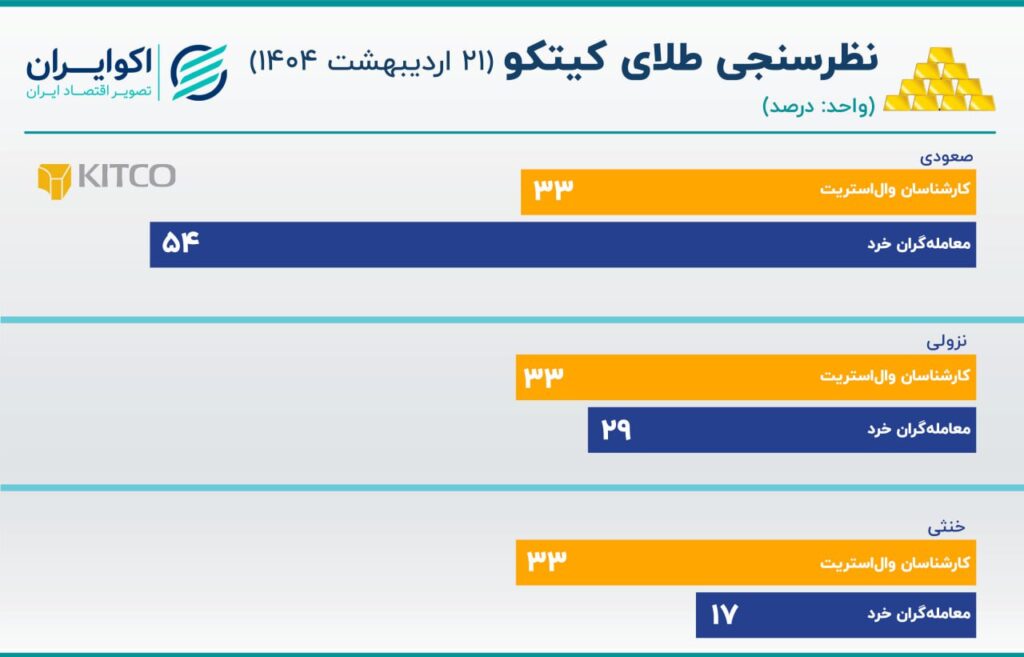 نظرسنجی طلای کیتکو (۲۱ اردیبهشت ۱۴۰۴)
(واحد: درصد)

اکوایران
تصویر اقتصاد ایران

KITCO

صعودی
کارشناسان وال‌استریت ۳۳
معامله‌گران خرد ۵۴

نزولی
کارشناسان وال‌استریت ۳۳
معامله‌گران خرد ۲۹

خنثی
کارشناسان وال‌استریت ۳۳
معامله‌گران خرد ۱۷